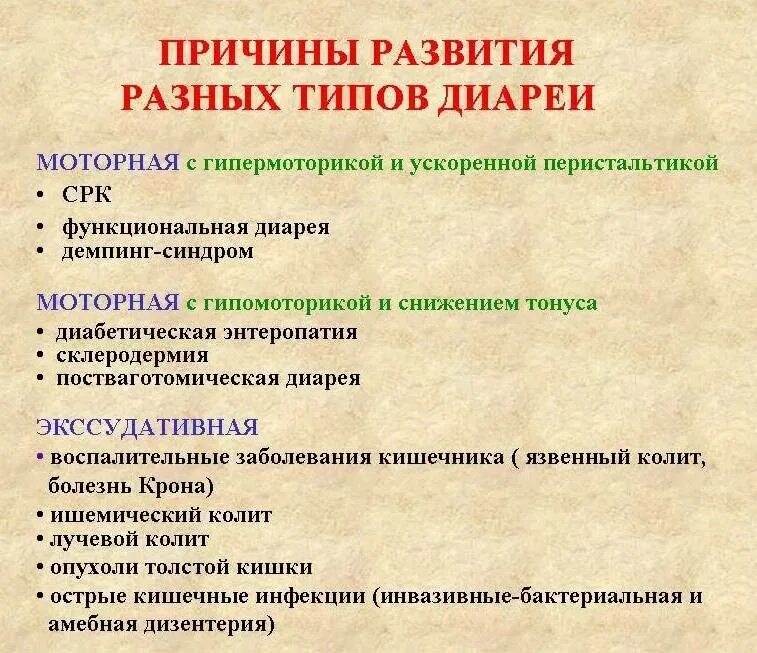 ПРИЧИНЫ РАЗВИТИЯ
РАЗНЫХ ТИПОВ ДИАРЕИ

МОТОРНАЯ с гипермоторикой и ускоренной перистальтикой
• СРК
• функциональная диарея
• демпинг-синдром

МОТОРНАЯ с гипомоторикой и снижением тонуса
• диабетическая энтеропатия
• склеродермия
• постваготомическая диарея

ЭКССУДАТИВНАЯ
• воспалительные заболевания кишечника ( язвенный колит, болезнь Крона)
• ишемический колит
• лучевой колит
• опухоли толстой кишки
• острые кишечные инфекции (инвазивные-бактериальная и амебная дизентерия)